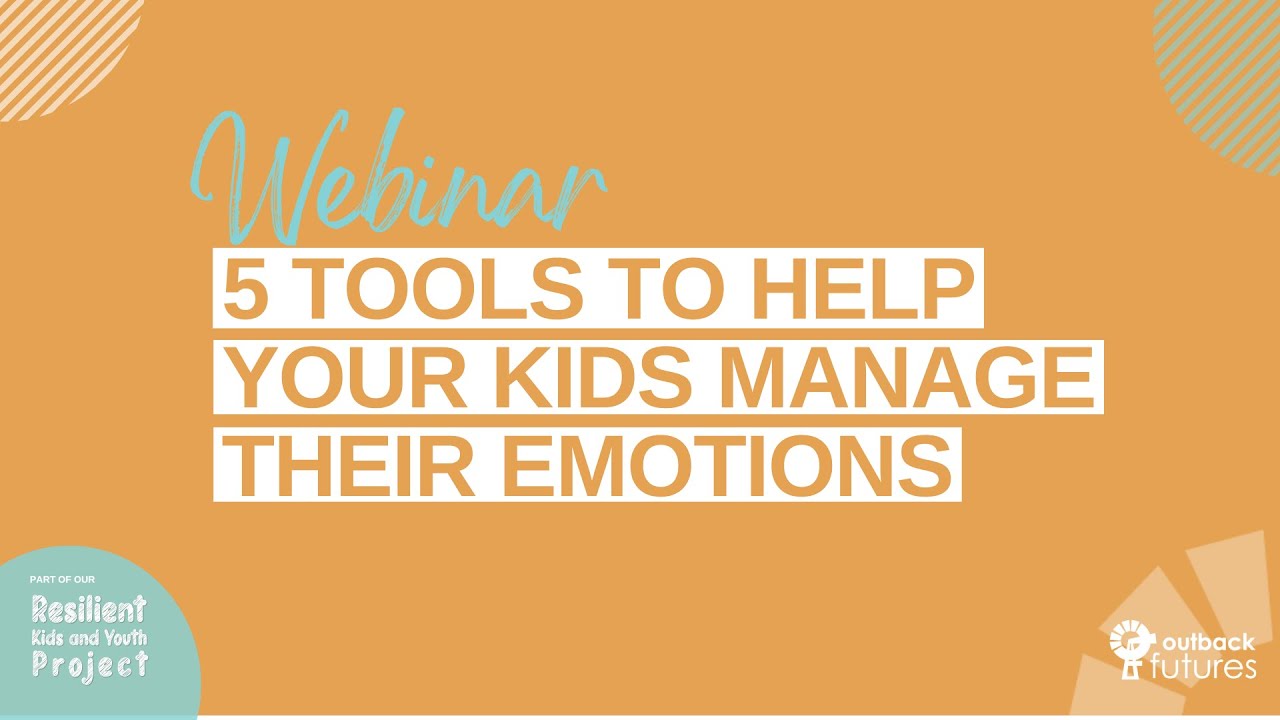 Webinar

5 TOOLS TO HELP YOUR KIDS MANAGE THEIR EMOTIONS

PART OF OUR
Resilient Kids and Youth Project

outback futures